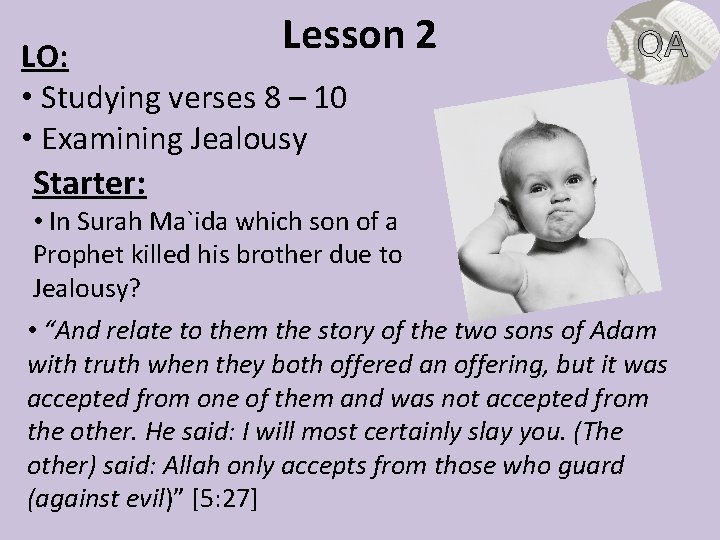 Lesson 2

QA

LO:

• Studying verses 8 – 10

• Examining Jealousy

Starter:

• In Surah Ma`ida which son of a Prophet killed his brother due to Jealousy?

• “And relate to them the story of the two sons of Adam with truth when they both offered an offering, but it was accepted from one of them and was not accepted from the other. He said: I will most certainly slay you. (The other) said: Allah only accepts from those who guard (against evil)” [5:27]